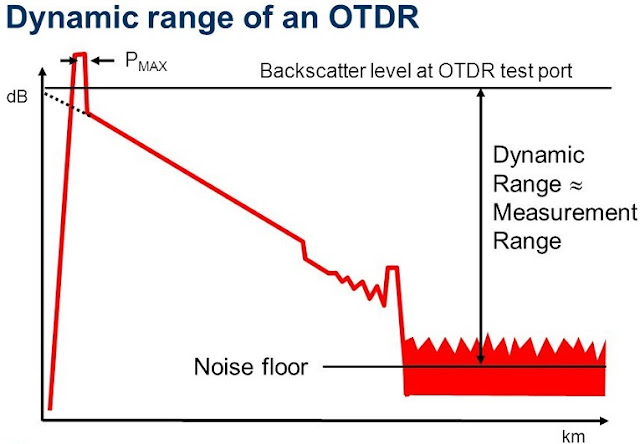 Dynamic range of an OTDR

$P_{MAX}$

Backscatter level at OTDR test port

dB

Dynamic Range ≈ Measurement Range

Noise floor

km